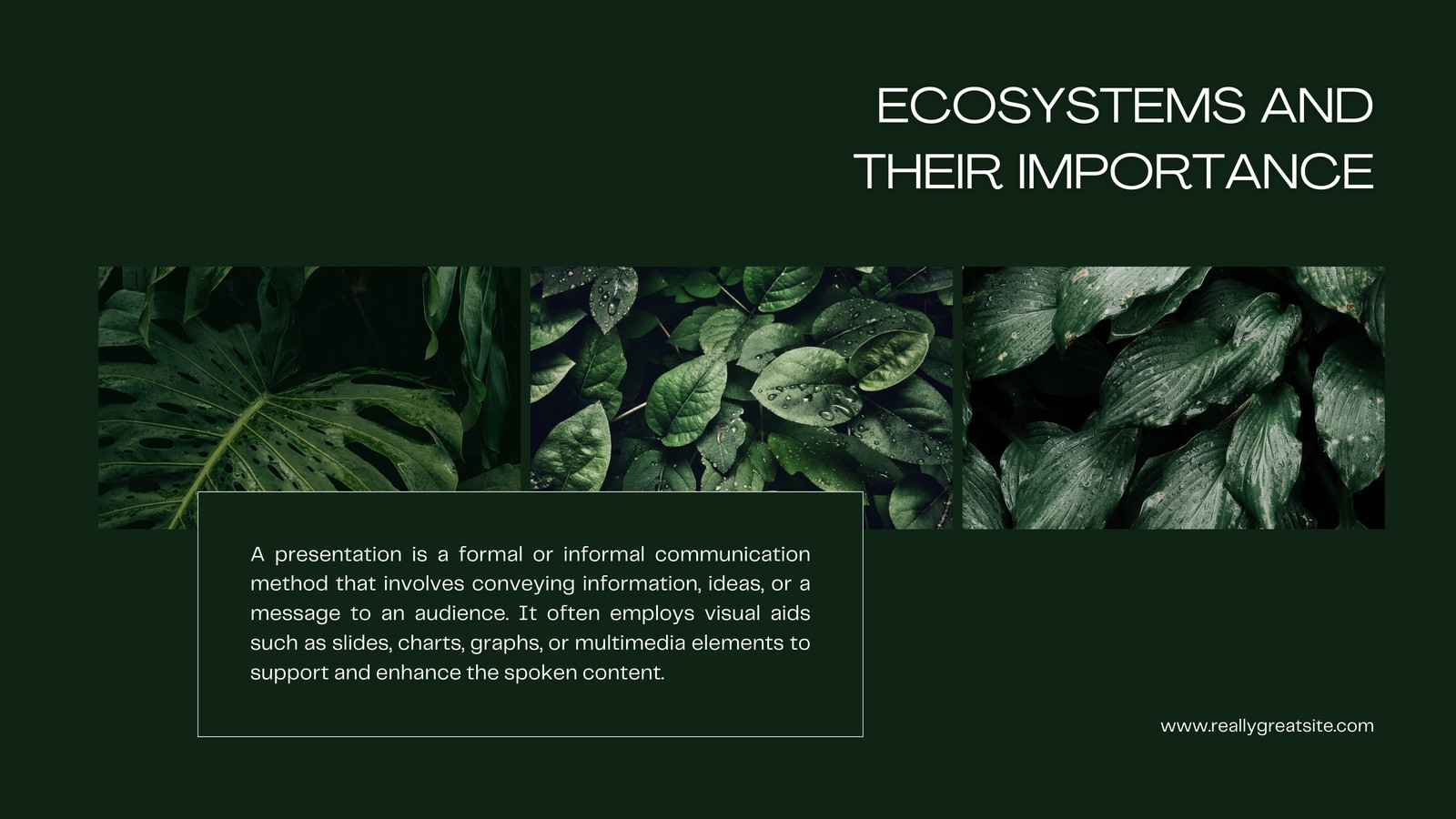 ECOSYSTEMS AND THEIR IMPORTANCE

A presentation is a formal or informal communication method that involves conveying information, ideas, or a message to an audience. It often employs visual aids such as slides, charts, graphs, or multimedia elements to support and enhance the spoken content.

www.reallygreatsite.com